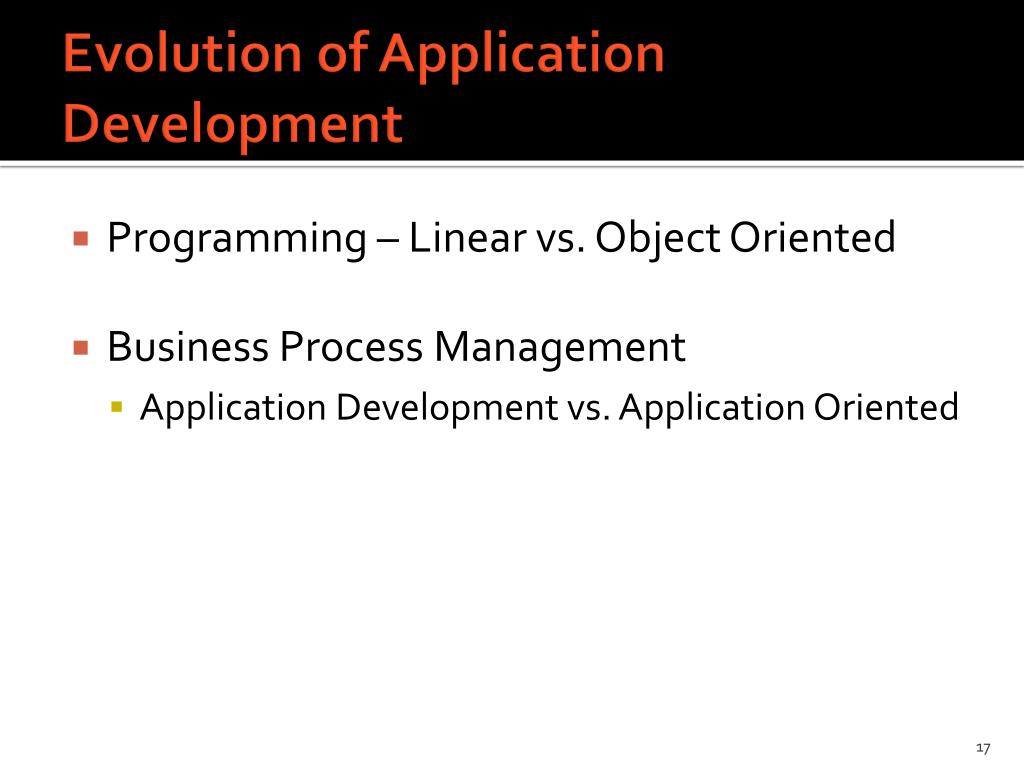 Evolution of Application Development

Programming – Linear vs. Object Oriented

Business Process Management

Application Development vs. Application Oriented

17